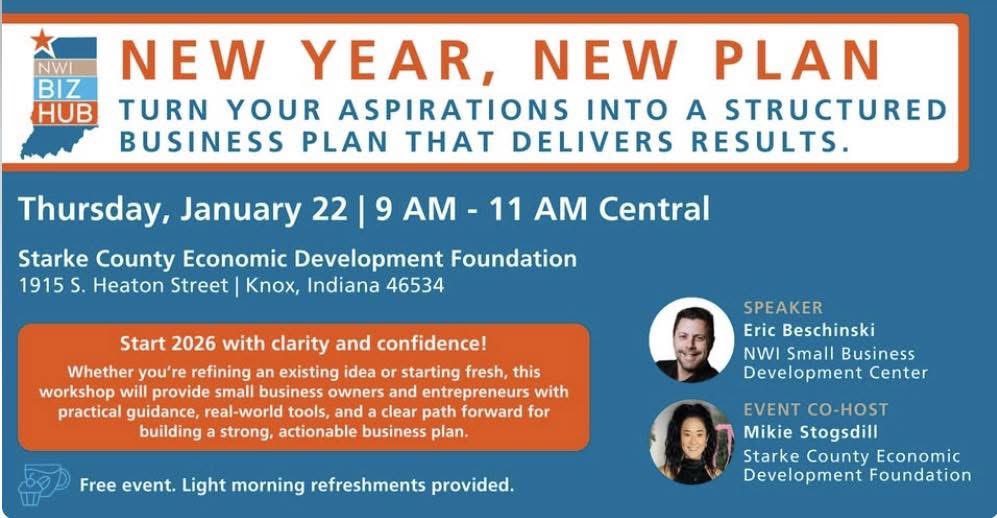 NWI BIZ HUB

NEW YEAR, NEW PLAN

TURN YOUR ASPIRATIONS INTO A STRUCTURED BUSINESS PLAN THAT DELIVERS RESULTS.

Thursday, January 22 | 9 AM - 11 AM Central

Starke County Economic Development Foundation
1915 S. Heaton Street | Knox, Indiana 46534

Start 2026 with clarity and confidence!
Whether you're refining an existing idea or starting fresh, this workshop will provide small business owners and entrepreneurs with practical guidance, real-world tools, and a clear path forward for building a strong, actionable business plan.

Free event. Light morning refreshments provided.

SPEAKER
Eric Beschinski
NWI Small Business Development Center

EVENT CO-HOST
Mikie Stogsdill
Starke County Economic Development Foundation